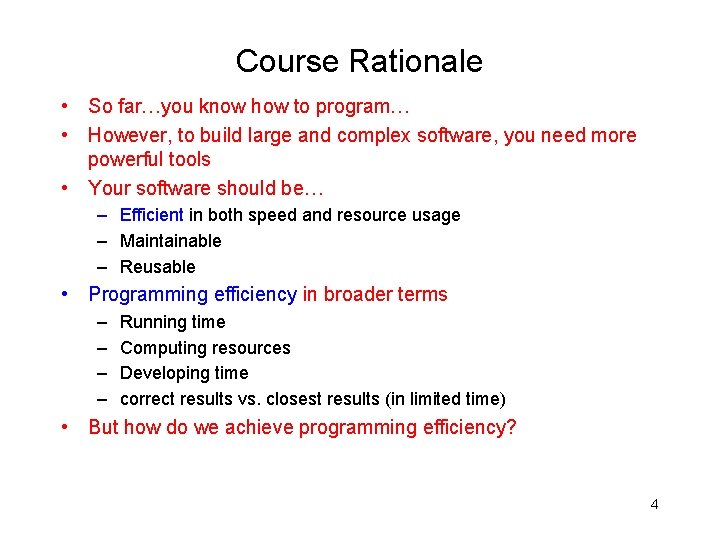 Course Rationale

• So far…you know how to program…
• However, to build large and complex software, you need more powerful tools
• Your software should be…
  – Efficient in both speed and resource usage
  – Maintainable
  – Reusable
• Programming efficiency in broader terms
  – Running time
  – Computing resources
  – Developing time
  – correct results vs. closest results (in limited time)
• But how do we achieve programming efficiency?

4